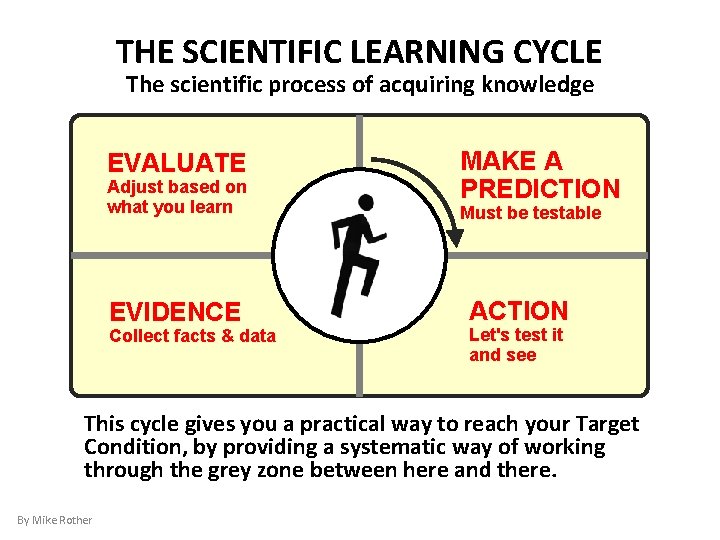 THE SCIENTIFIC LEARNING CYCLE
The scientific process of acquiring knowledge

EVALUATE
Adjust based on what you learn

MAKE A PREDICTION
Must be testable

EVIDENCE
Collect facts & data

ACTION
Let's test it and see

This cycle gives you a practical way to reach your Target Condition, by providing a systematic way of working through the grey zone between here and there.

By Mike Rother